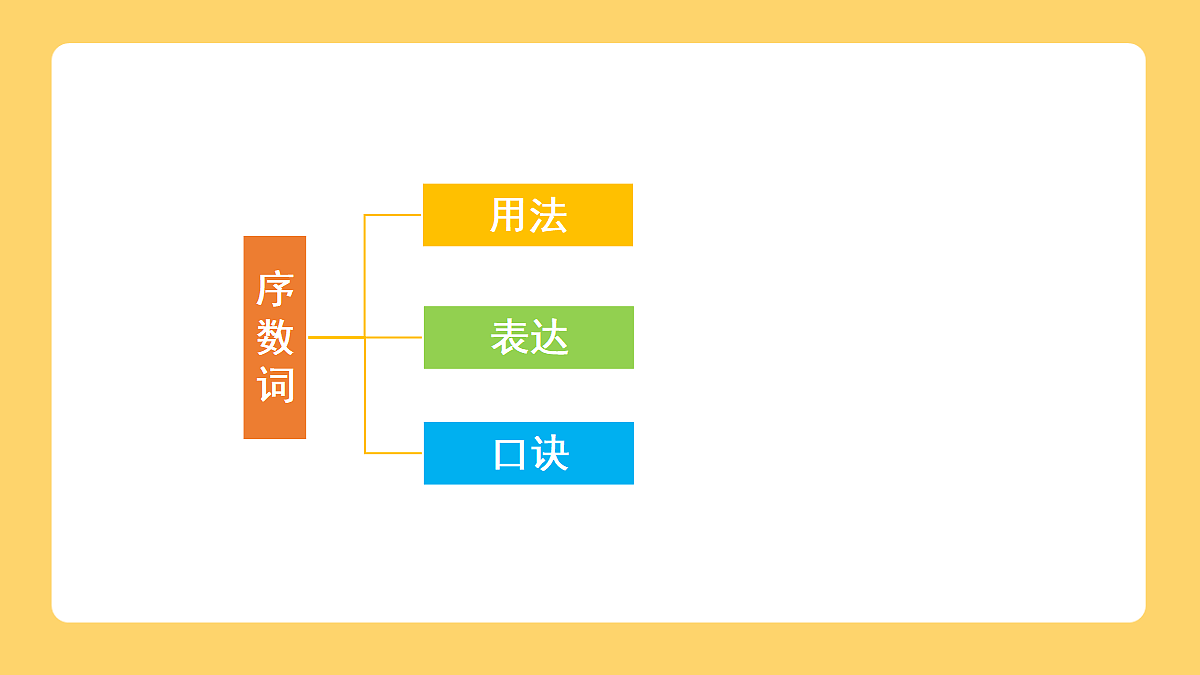 序数词

用法

表达

口诀